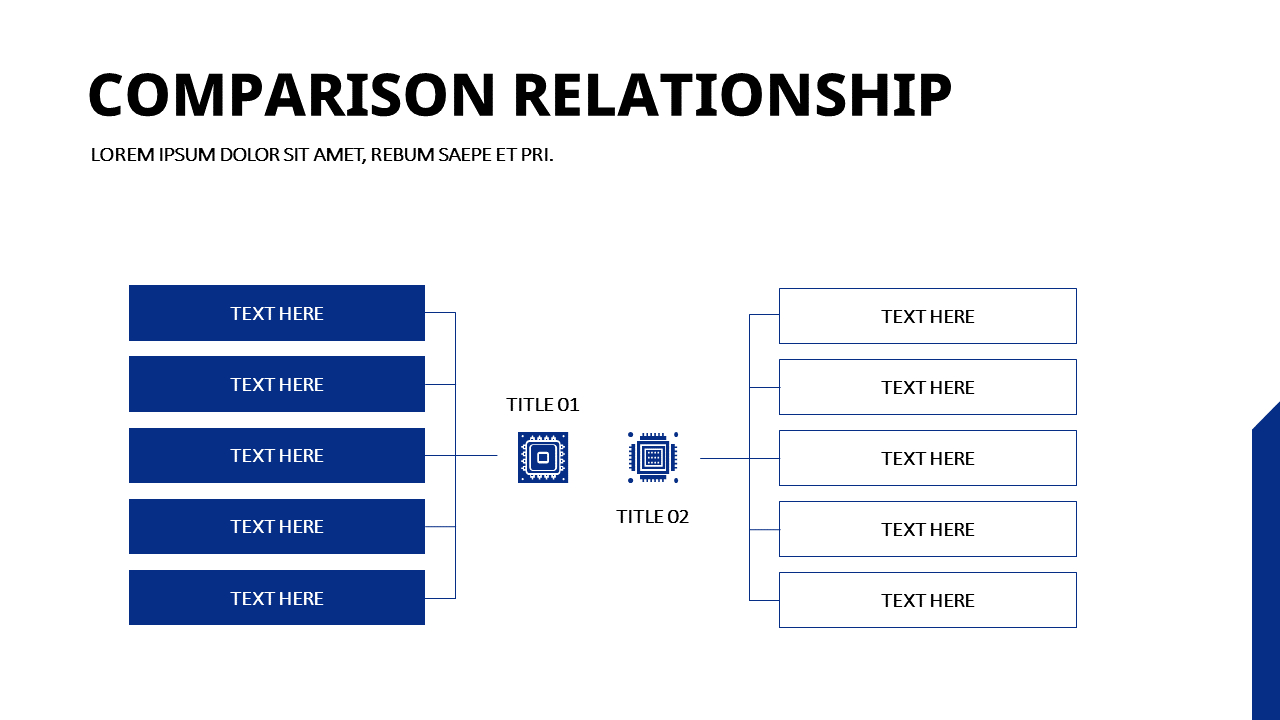 COMPARISON RELATIONSHIP

LOREM IPSUM DOLOR SIT AMET, REBUM SAEPE ET PRI.

TEXT HERE

TEXT HERE

TEXT HERE

TEXT HERE

TEXT HERE

TITLE 01

TITLE 02

TEXT HERE

TEXT HERE

TEXT HERE

TEXT HERE

TEXT HERE